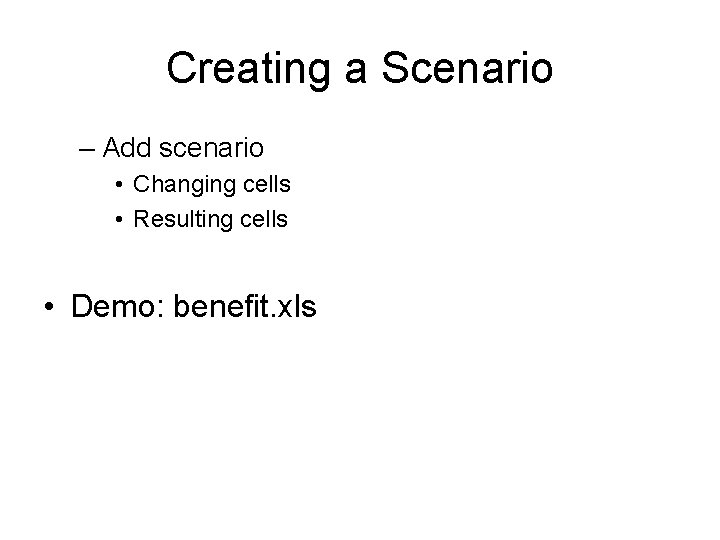 Creating a Scenario

– Add scenario
• Changing cells
• Resulting cells

• Demo: benefit.xls